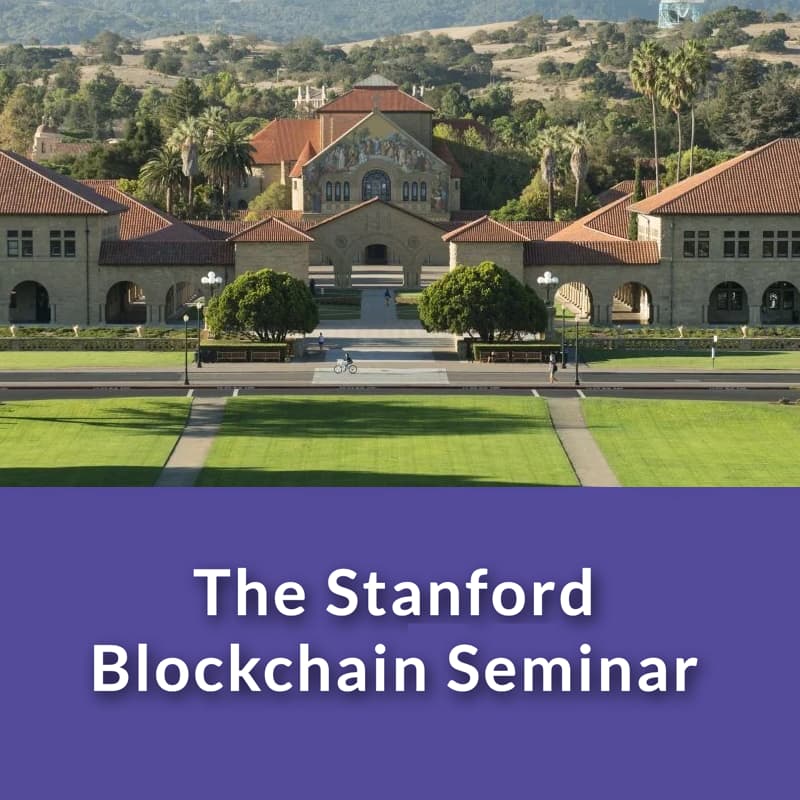 The Stanford Blockchain Seminar